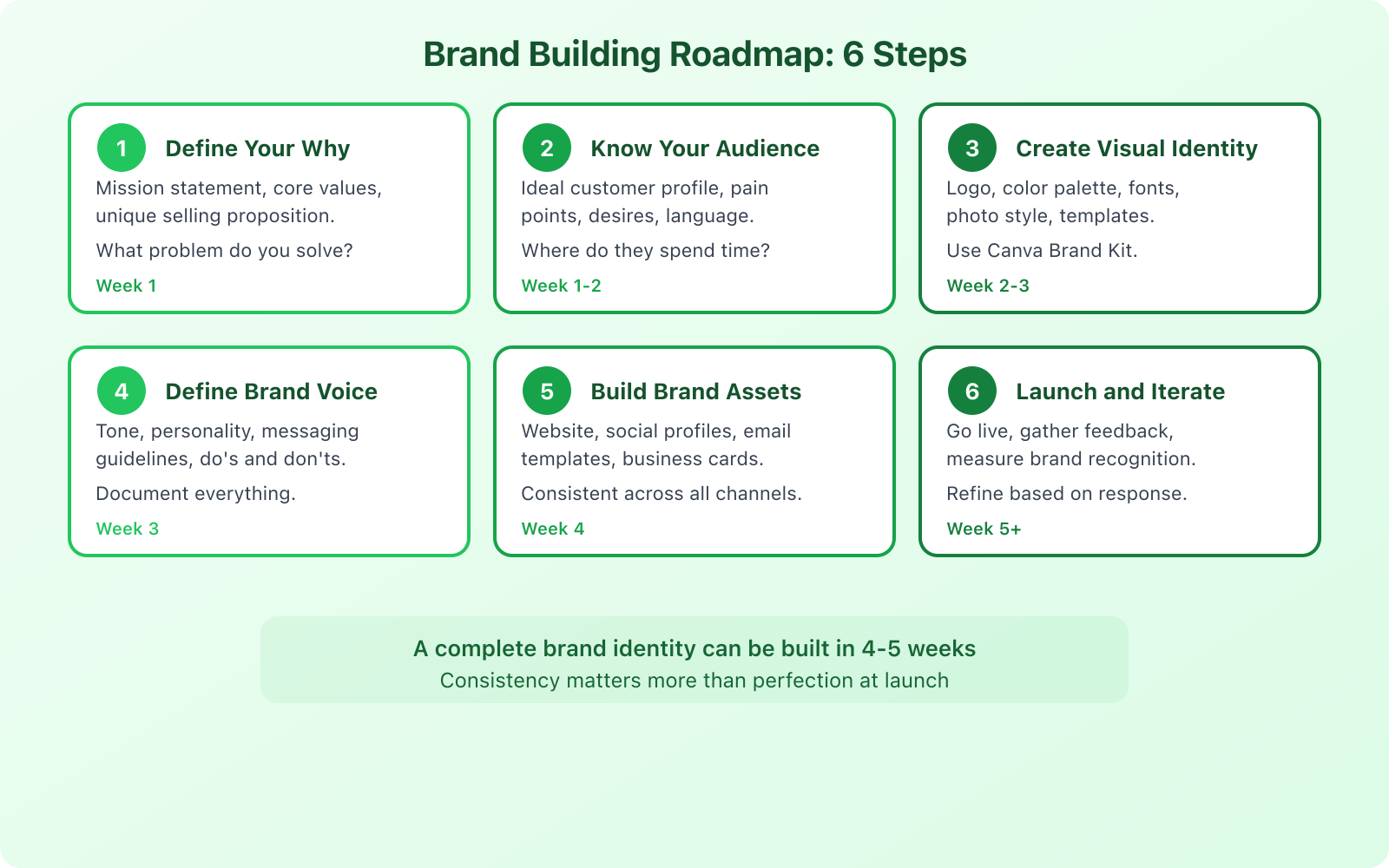 Brand Building Roadmap: 6 Steps

1 Define Your Why
Mission statement, core values, unique selling proposition.
What problem do you solve?
Week 1

2 Know Your Audience
Ideal customer profile, pain points, desires, language.
Where do they spend time?
Week 1-2

3 Create Visual Identity
Logo, color palette, fonts, photo style, templates.
Use Canva Brand Kit.
Week 2-3

4 Define Brand Voice
Tone, personality, messaging guidelines, do's and don'ts.
Document everything.
Week 3

5 Build Brand Assets
Website, social profiles, email templates, business cards.
Consistent across all channels.
Week 4

6 Launch and Iterate
Go live, gather feedback, measure brand recognition.
Refine based on response.
Week 5+

A complete brand identity can be built in 4-5 weeks
Consistency matters more than perfection at launch